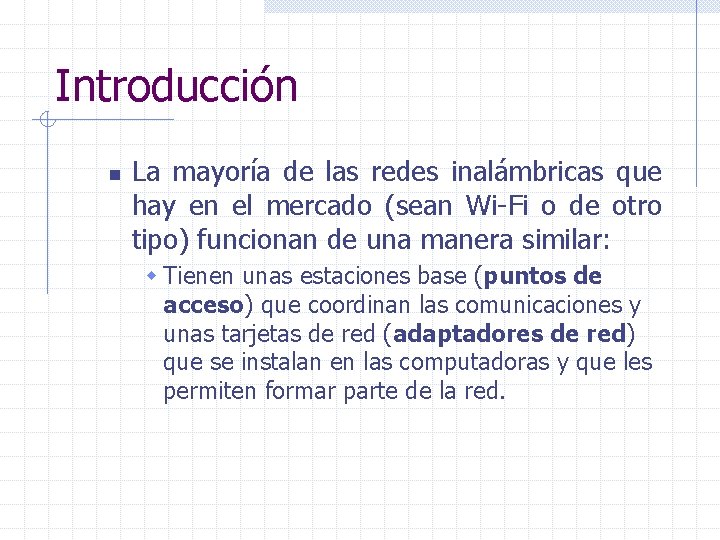 Introducción

La mayoría de las redes inalámbricas que hay en el mercado (sean Wi-Fi o de otro tipo) funcionan de una manera similar:

Tienen unas estaciones base (puntos de acceso) que coordinan las comunicaciones y unas tarjetas de red (adaptadores de red) que se instalan en las computadoras y que les permiten formar parte de la red.